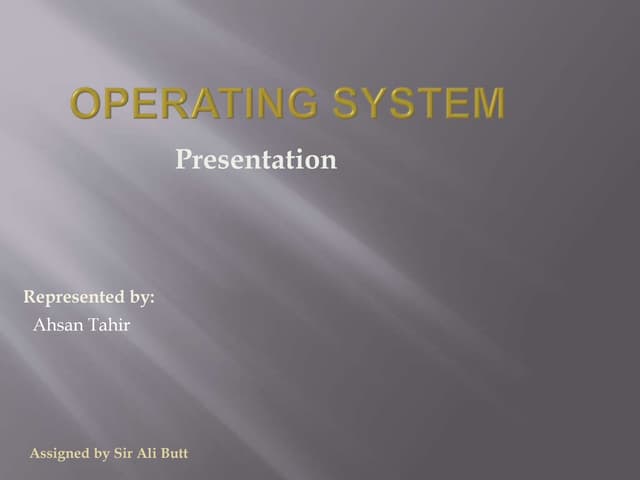 OPERATING SYSTEM

Presentation

Represented by:
Ahsan Tahir

Assigned by Sir Ali Butt